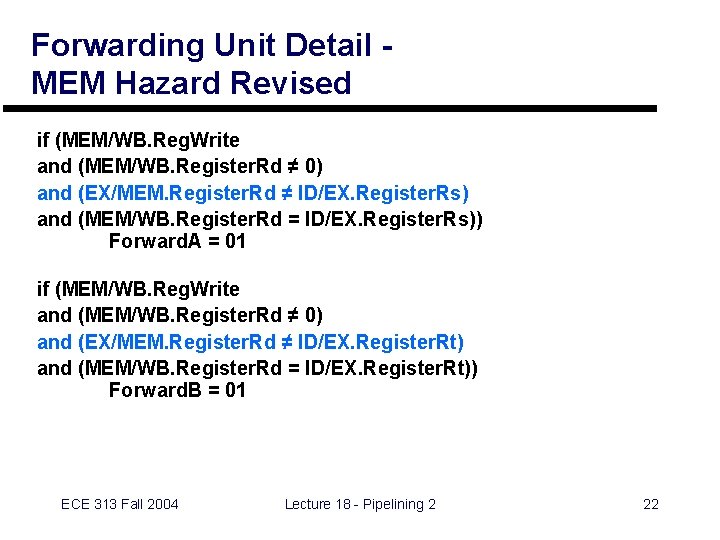 Forwarding Unit Detail - MEM Hazard Revised

if (MEM/WB.RegWrite
and (MEM/WB.RegisterRd ≠ 0)
and (EX/MEM.RegisterRd ≠ ID/EX.RegisterRs)
and (MEM/WB.RegisterRd = ID/EX.RegisterRs))
ForwardA = 01

if (MEM/WB.RegWrite
and (MEM/WB.RegisterRd ≠ 0)
and (EX/MEM.RegisterRd ≠ ID/EX.RegisterRt)
and (MEM/WB.RegisterRd = ID/EX.RegisterRt))
ForwardB = 01

ECE 313 Fall 2004

Lecture 18 - Pipelining 2

22